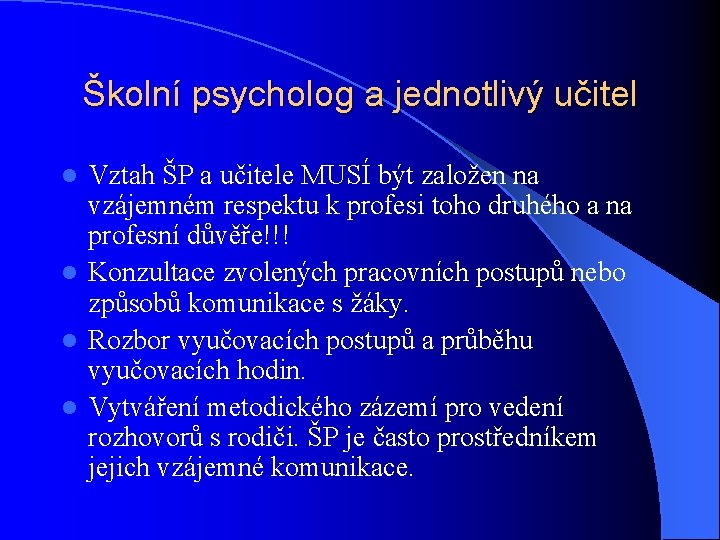 Školní psycholog a jednotlivý učitel

- Vztah ŠP a učitele MUSÍ být založen na vzájemném respektu k profesi toho druhého a na profesní důvěře!!!
- Konzultace zvolených pracovních postupů nebo způsobů komunikace s žáky.
- Rozbor vyučovacích postupů a průběhu vyučovacích hodin.
- Vytváření metodického zázemí pro vedení rozhovorů s rodiči. ŠP je často prostředníkem jejich vzájemné komunikace.